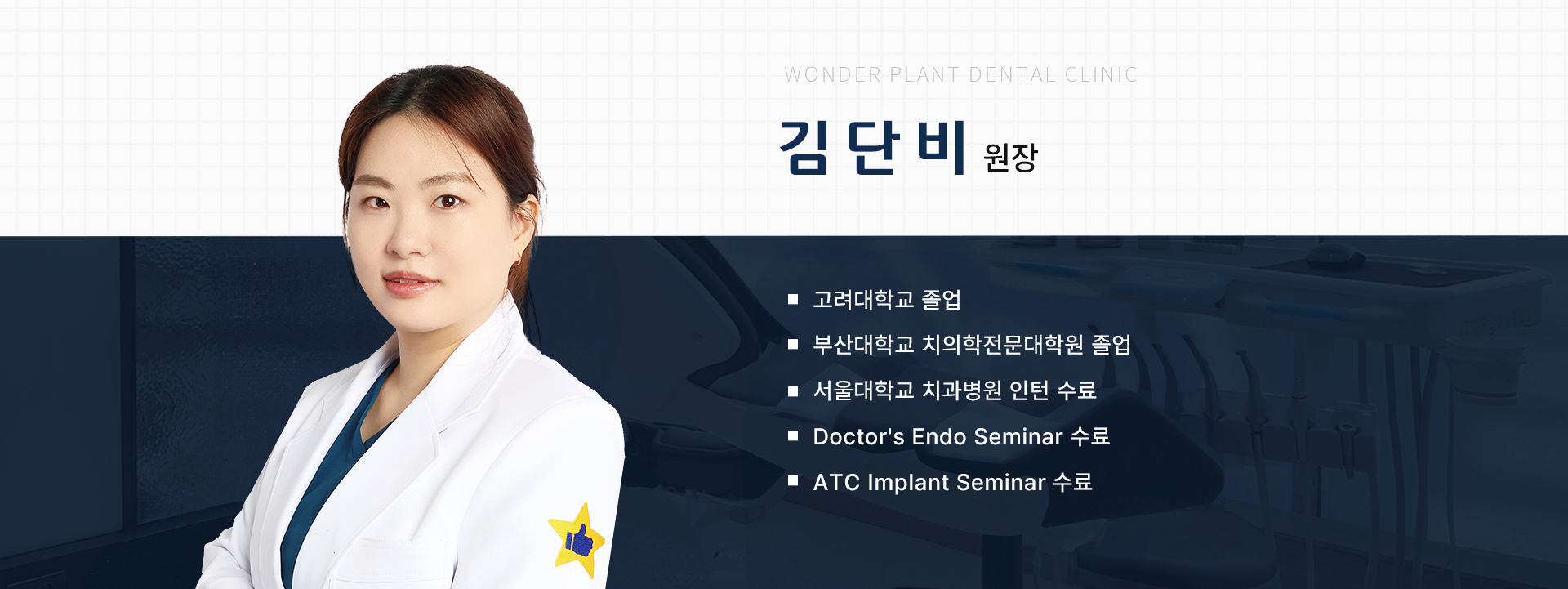 WONDER PLANT DENTAL CLINIC

김 단 비 원장

■ 고려대학교 졸업
■ 부산대학교 치의학전문대학원 졸업
■ 서울대학교 치과병원 인턴 수료
■ Doctor's Endo Seminar 수료
■ ATC Implant Seminar 수료